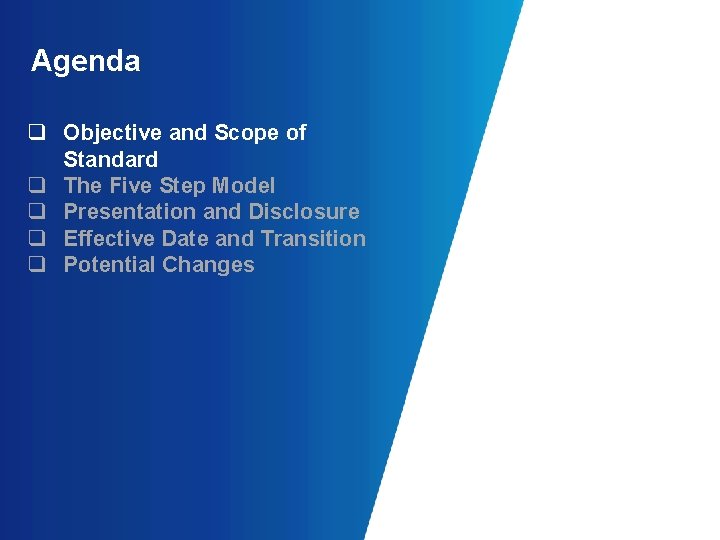 Agenda

❑ Objective and Scope of Standard
❑ The Five Step Model
❑ Presentation and Disclosure
❑ Effective Date and Transition
❑ Potential Changes